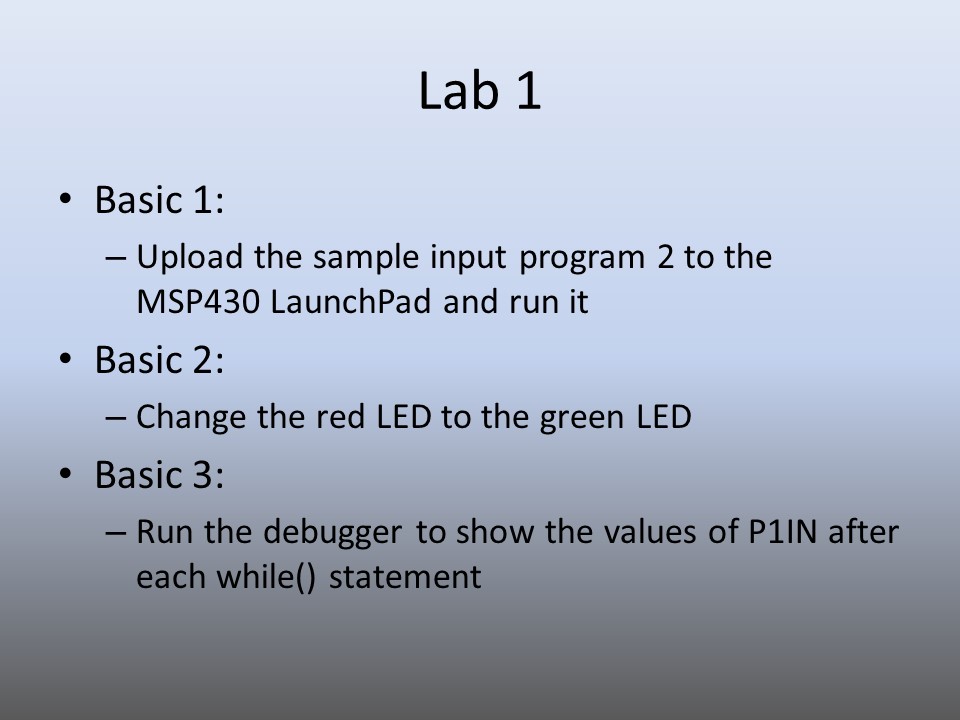 Lab 1

• Basic 1:
– Upload the sample input program 2 to the MSP430 LaunchPad and run it

• Basic 2:
– Change the red LED to the green LED

• Basic 3:
– Run the debugger to show the values of P1IN after each while() statement